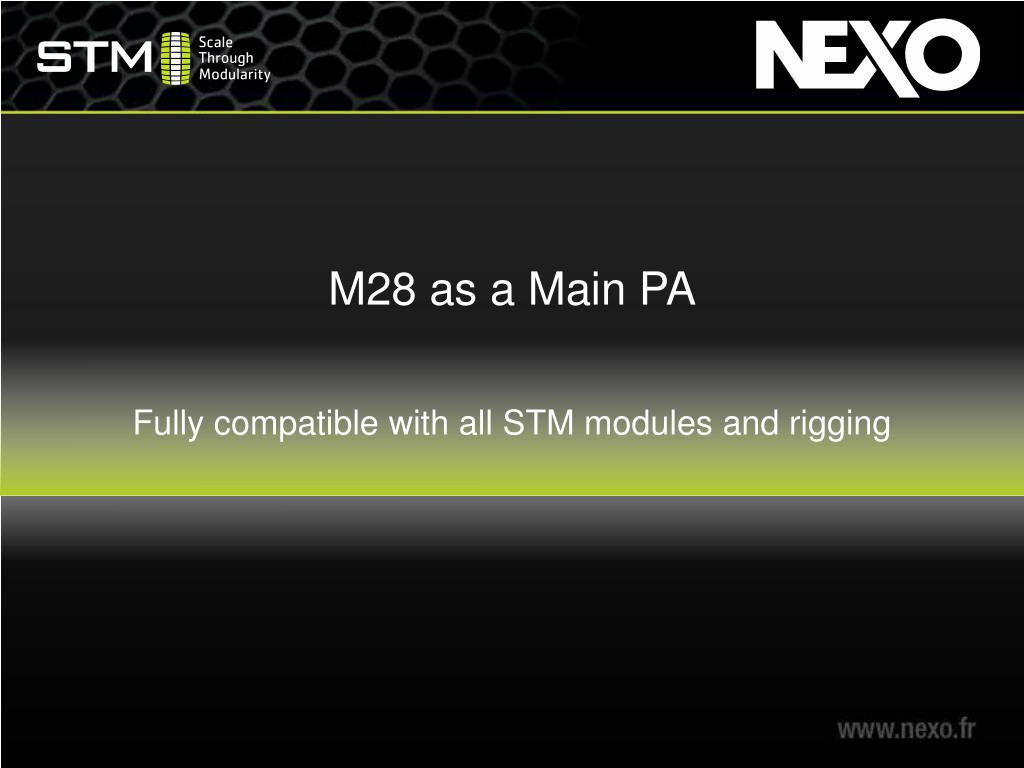 STM Scale Through Modularity

NEXO

M28 as a Main PA

Fully compatible with all STM modules and rigging

www.nexo.fr